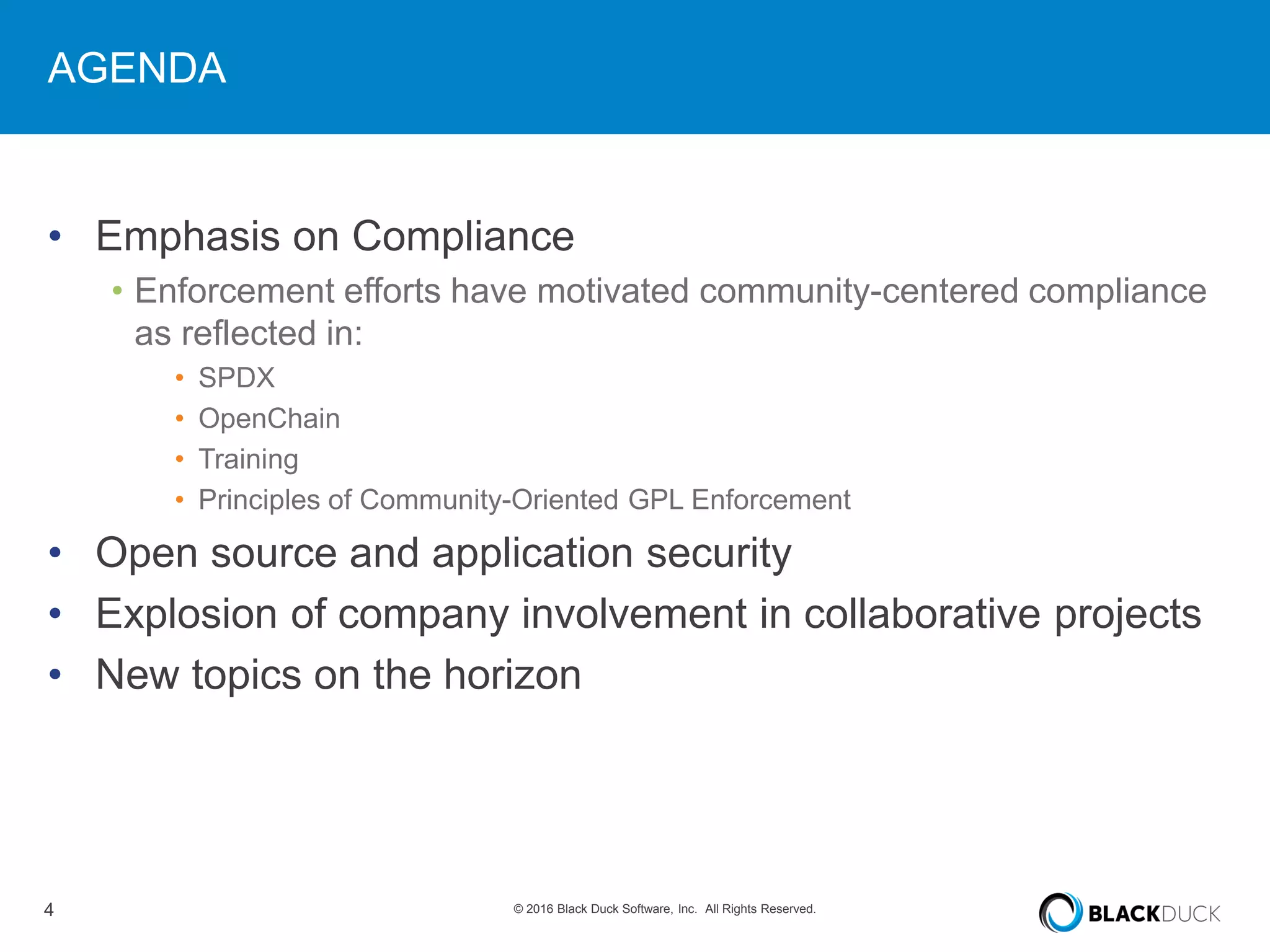 AGENDA

• Emphasis on Compliance
  • Enforcement efforts have motivated community-centered compliance as reflected in:
    • SPDX
    • OpenChain
    • Training
    • Principles of Community-Oriented GPL Enforcement
• Open source and application security
• Explosion of company involvement in collaborative projects
• New topics on the horizon

4

© 2016 Black Duck Software, Inc. All Rights Reserved.

BLACKDUCK